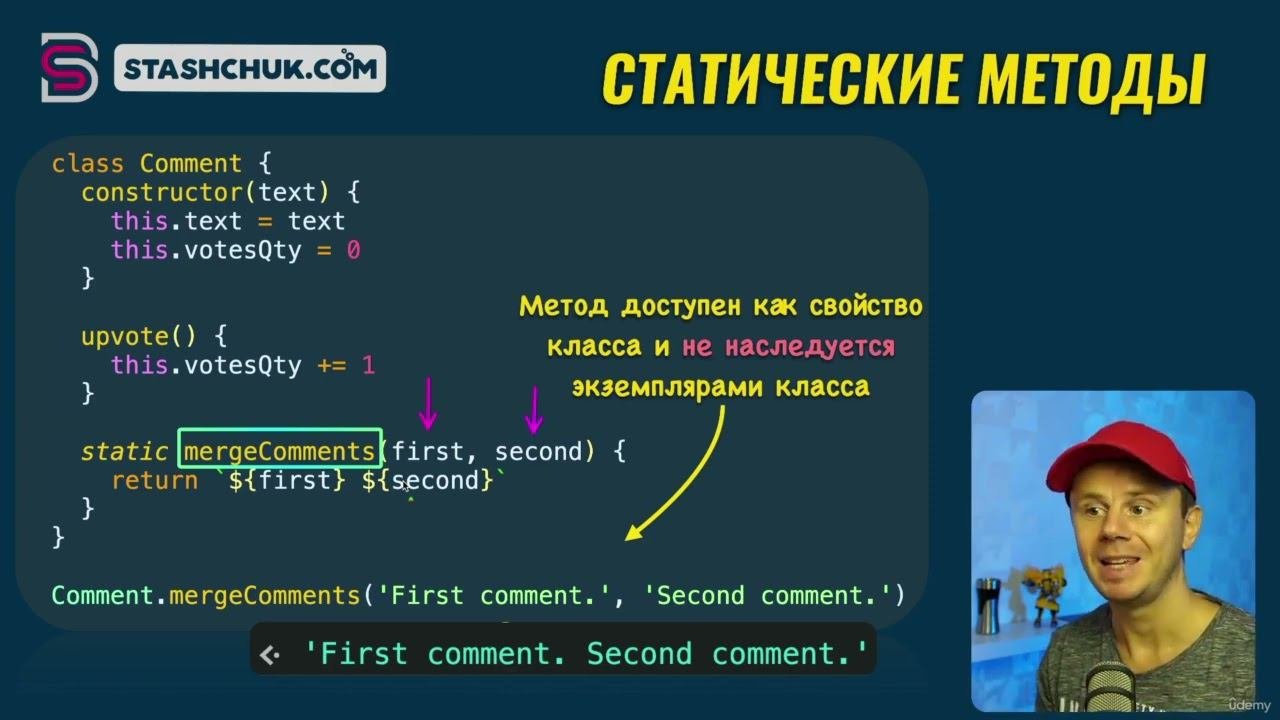 STASHCHUK.COM

СТАТИЧЕСКИЕ МЕТОДЫ

class Comment {
  constructor(text) {
    this.text = text
    this.votesQty = 0
  }

  upvote() {
    this.votesQty += 1
  }

  static mergeComments(first, second) {
    return `${first} ${second}`
  }
}

Comment.mergeComments('First comment.', 'Second comment.')

Метод доступен как свойство класса и не наследуется экземплярами класса

<· 'First comment. Second comment.'

ûdemy